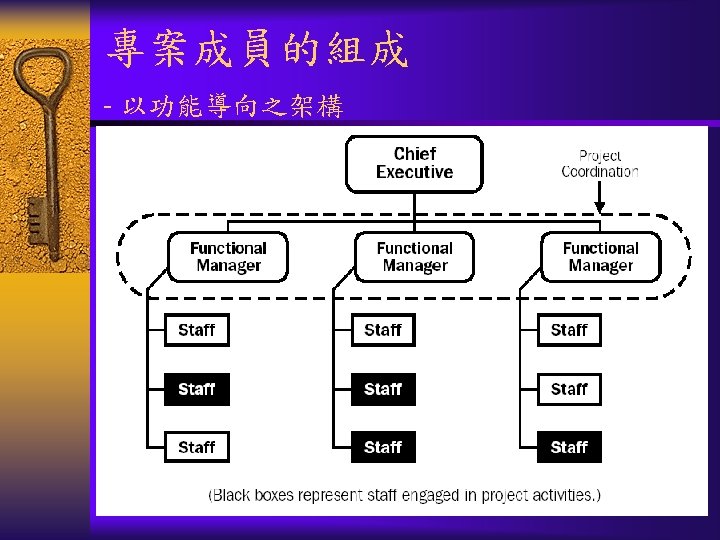 專案成員的組成

- 以功能導向之架構

Chief Executive

Project Coordination

Functional Manager

Functional Manager

Functional Manager

Staff

Staff

Staff

Staff

Staff

Staff

Staff

Staff

Staff

(Black boxes represent staff engaged in project activities.)